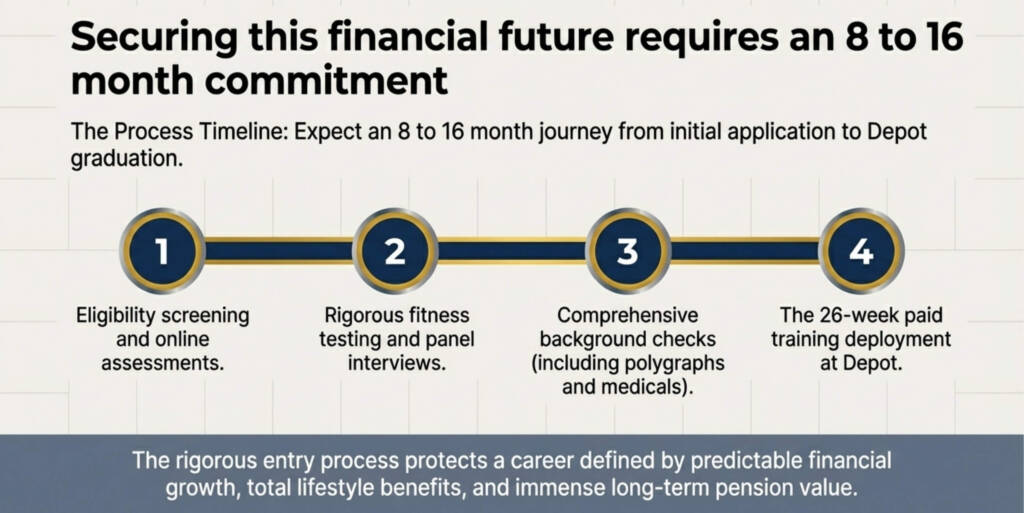 Securing this financial future requires an 8 to 16 month commitment

The Process Timeline: Expect an 8 to 16 month journey from initial application to Depot graduation.

1

Eligibility screening and online assessments.

2

Rigorous fitness testing and panel interviews.

3

Comprehensive background checks (including polygraphs and medicals).

4

The 26-week paid training deployment at Depot.

The rigorous entry process protects a career defined by predictable financial growth, total lifestyle benefits, and immense long-term pension value.